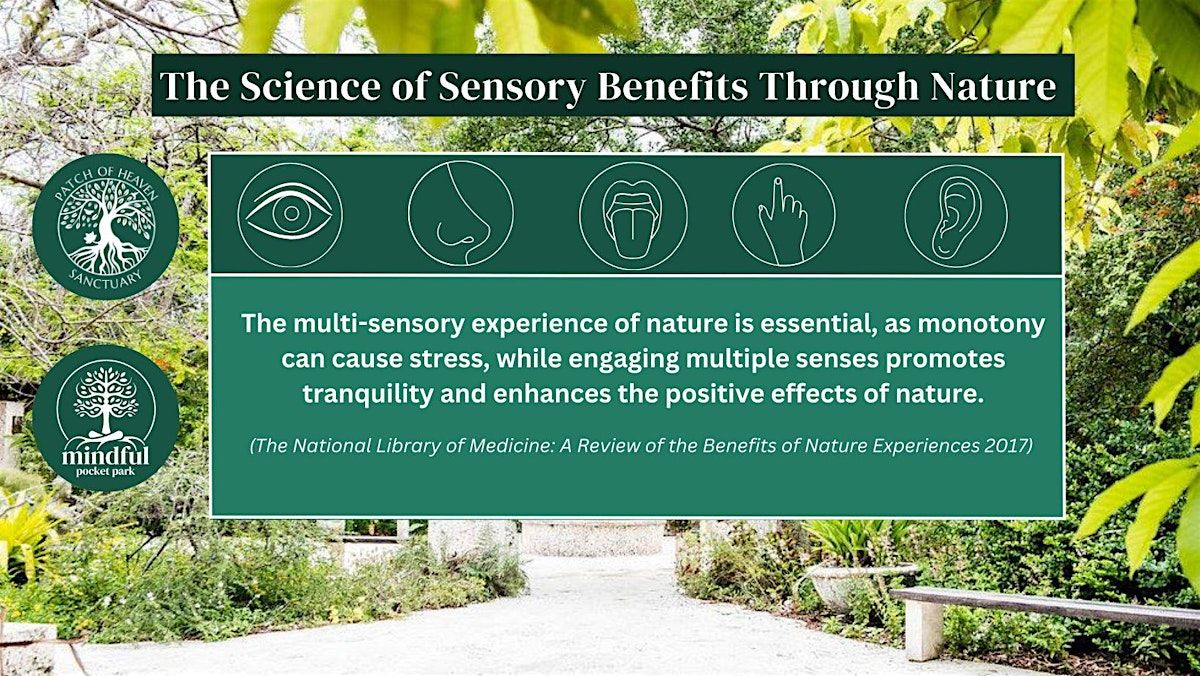 The Science of Sensory Benefits Through Nature

PATCH OF HEAVEN SANCTUARY

mindful pocket park

The multi-sensory experience of nature is essential, as monotony can cause stress, while engaging multiple senses promotes tranquility and enhances the positive effects of nature.

(The National Library of Medicine: A Review of the Benefits of Nature Experiences 2017)